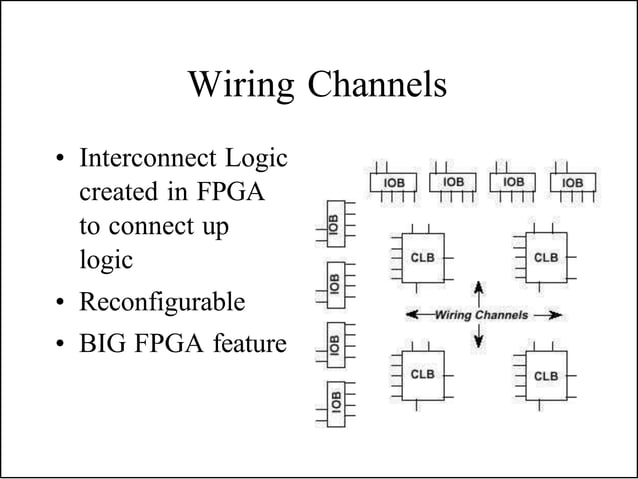 Wiring Channels

• Interconnect Logic created in FPGA to connect up logic
• Reconfigurable
• BIG FPGA feature

IOB IOB IOB IOB

IOB
IOB
IOB
IOB

CLB CLB
Wiring Channels
CLB CLB